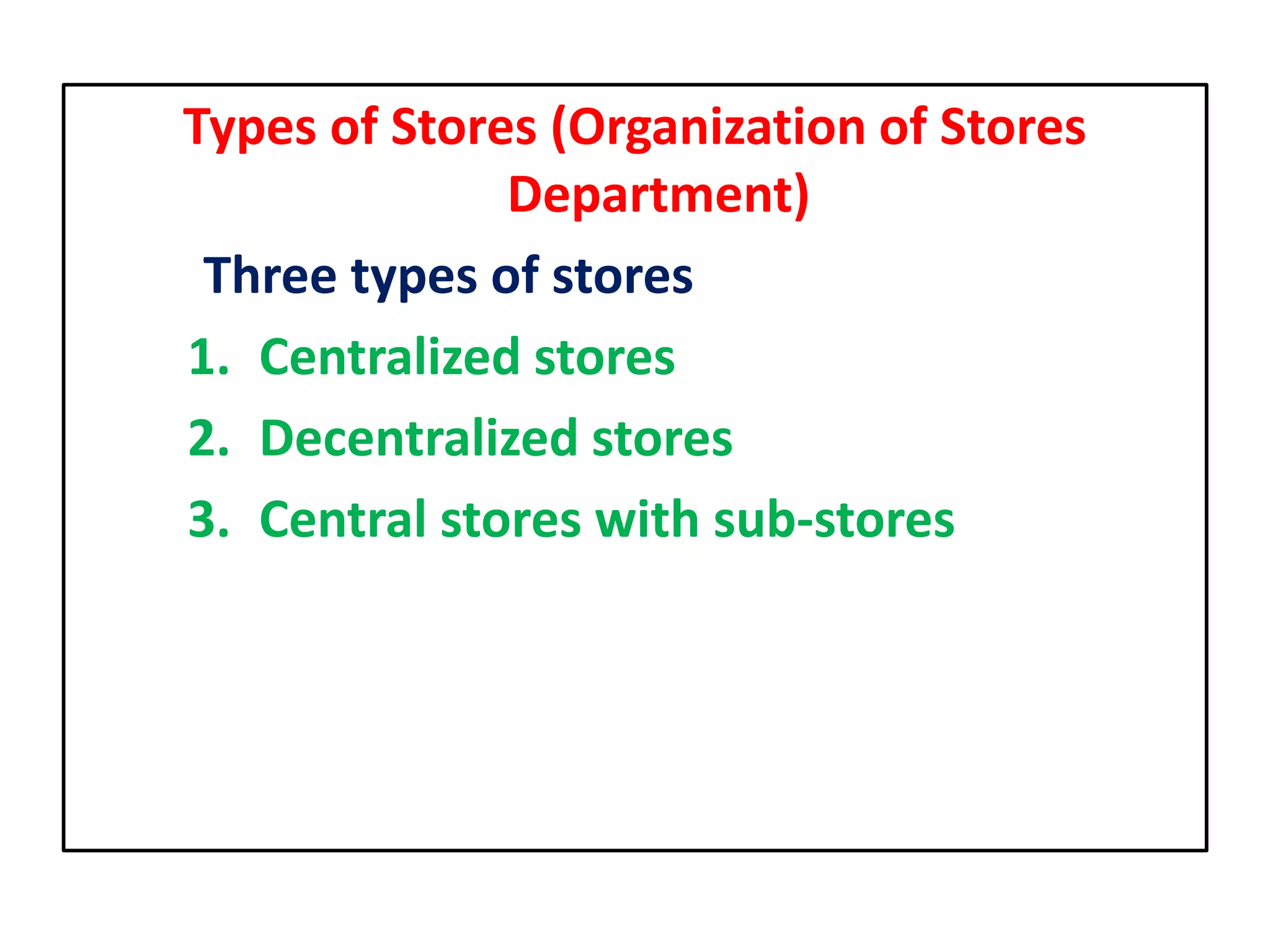 Types of Stores (Organization of Stores Department)

Three types of stores

1. Centralized stores
2. Decentralized stores
3. Central stores with sub-stores